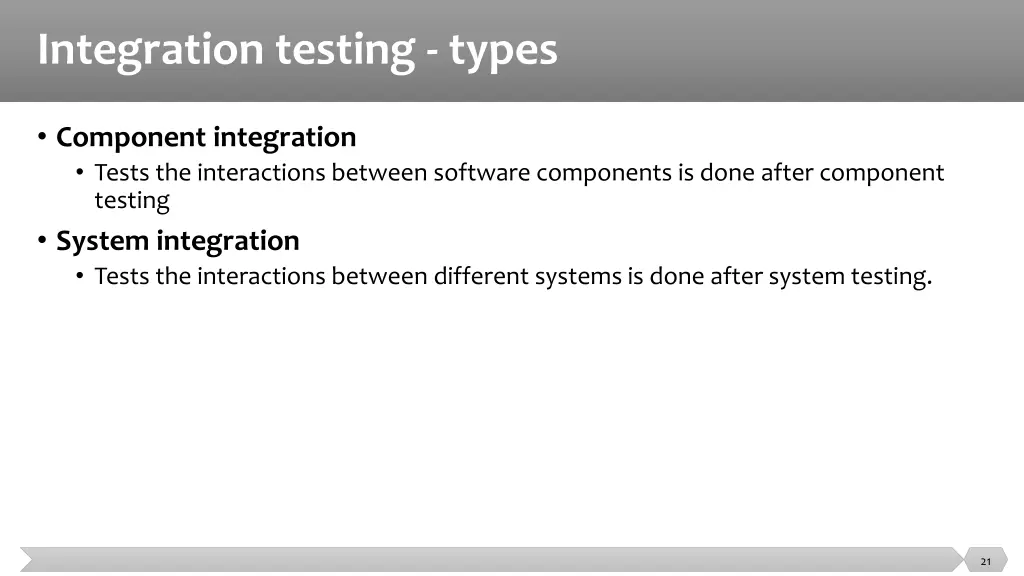 Integration testing - types

• Component integration
  • Tests the interactions between software components is done after component testing
• System integration
  • Tests the interactions between different systems is done after system testing.

21